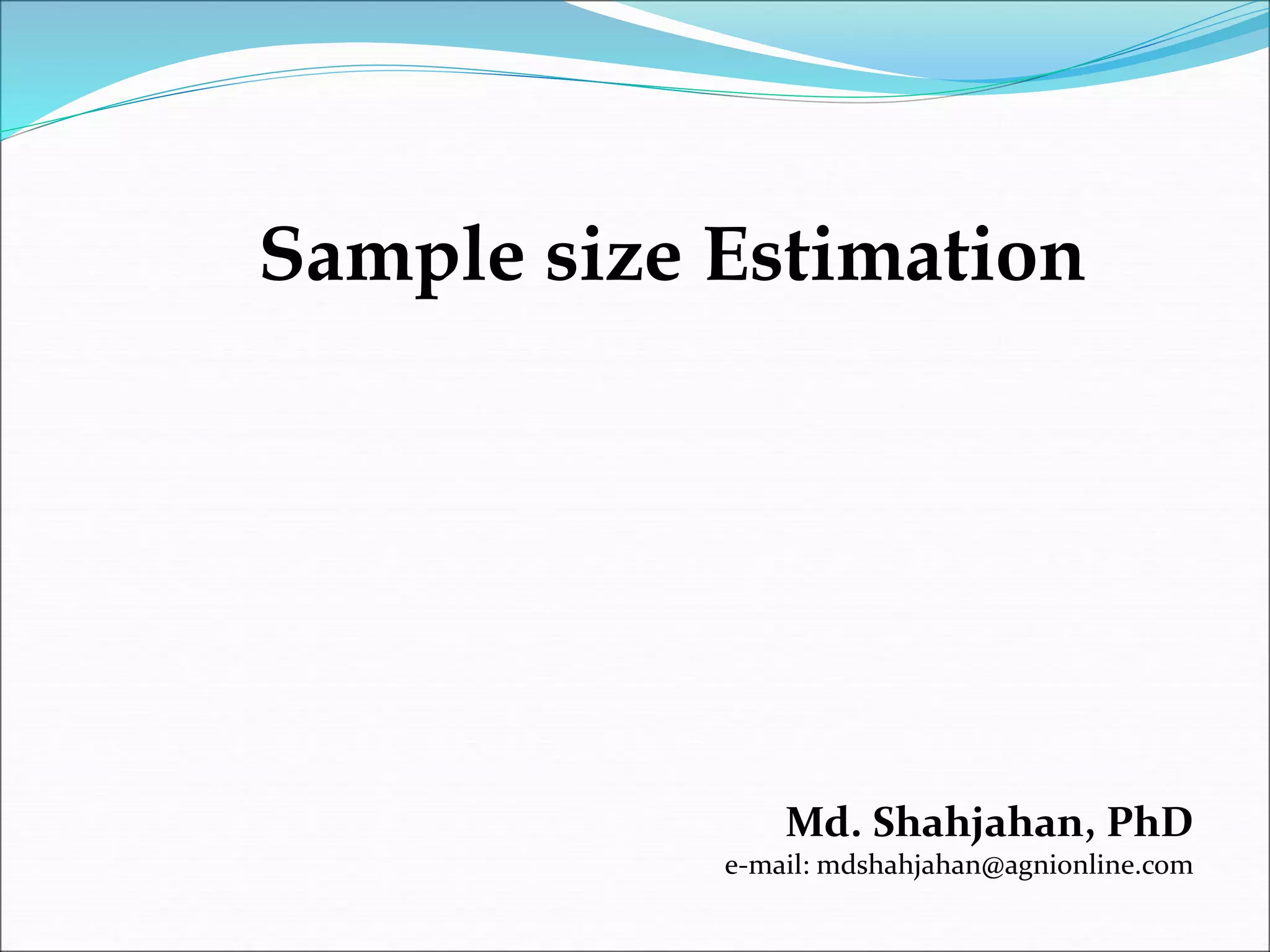 Sample size Estimation

Md. Shahjahan, PhD
e-mail: mdshahjahan@agnionline.com